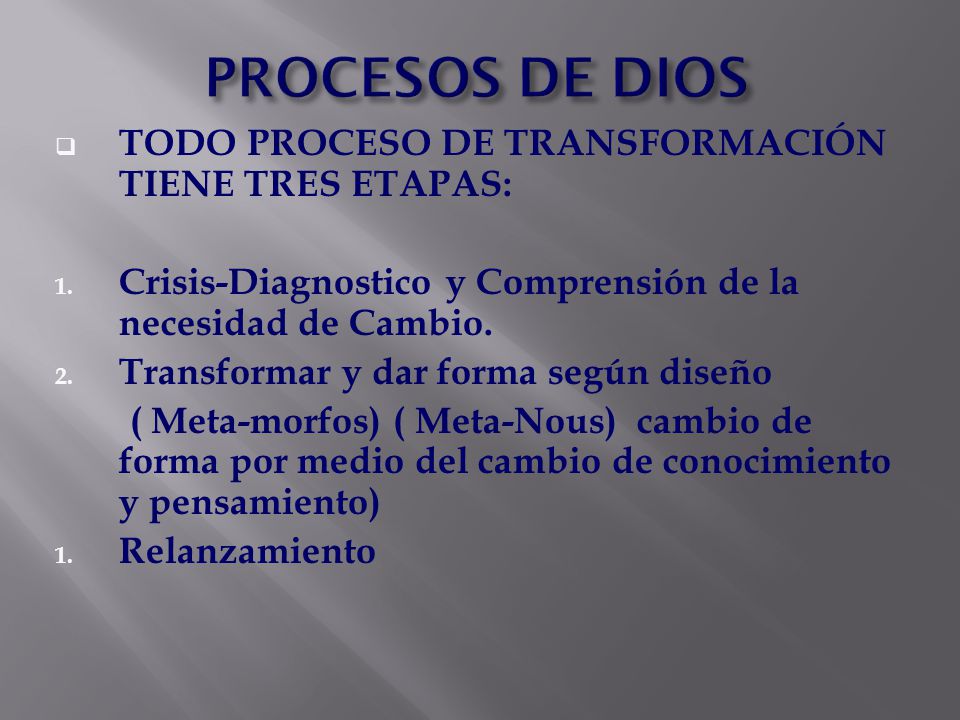 PROCESOS DE DIOS

TODO PROCESO DE TRANSFORMACIÓN TIENE TRES ETAPAS:

1. Crisis-Diagnostico y Comprensión de la necesidad de Cambio.
2. Transformar y dar forma según diseño ( Meta-morfos) ( Meta-Nous) cambio de forma por medio del cambio de conocimiento y pensamiento)
1. Relanzamiento